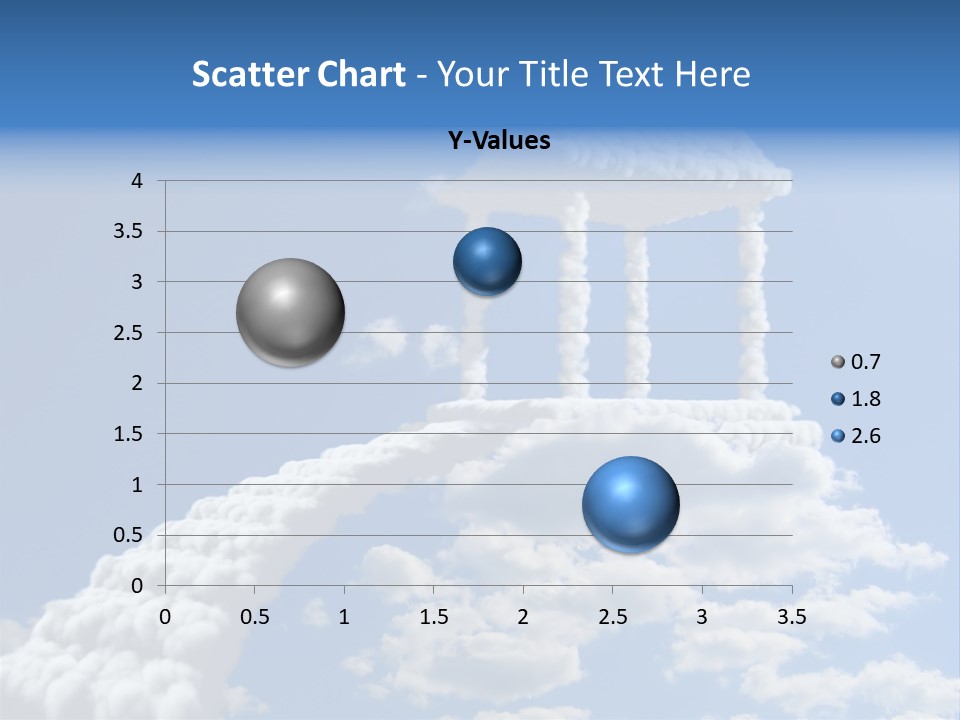 Scatter Chart - Your Title Text Here

Y-Values

4
3.5
3
2.5
2
1.5
1
0.5
0

0 0.5 1 1.5 2 2.5 3 3.5

0.7
1.8
2.6